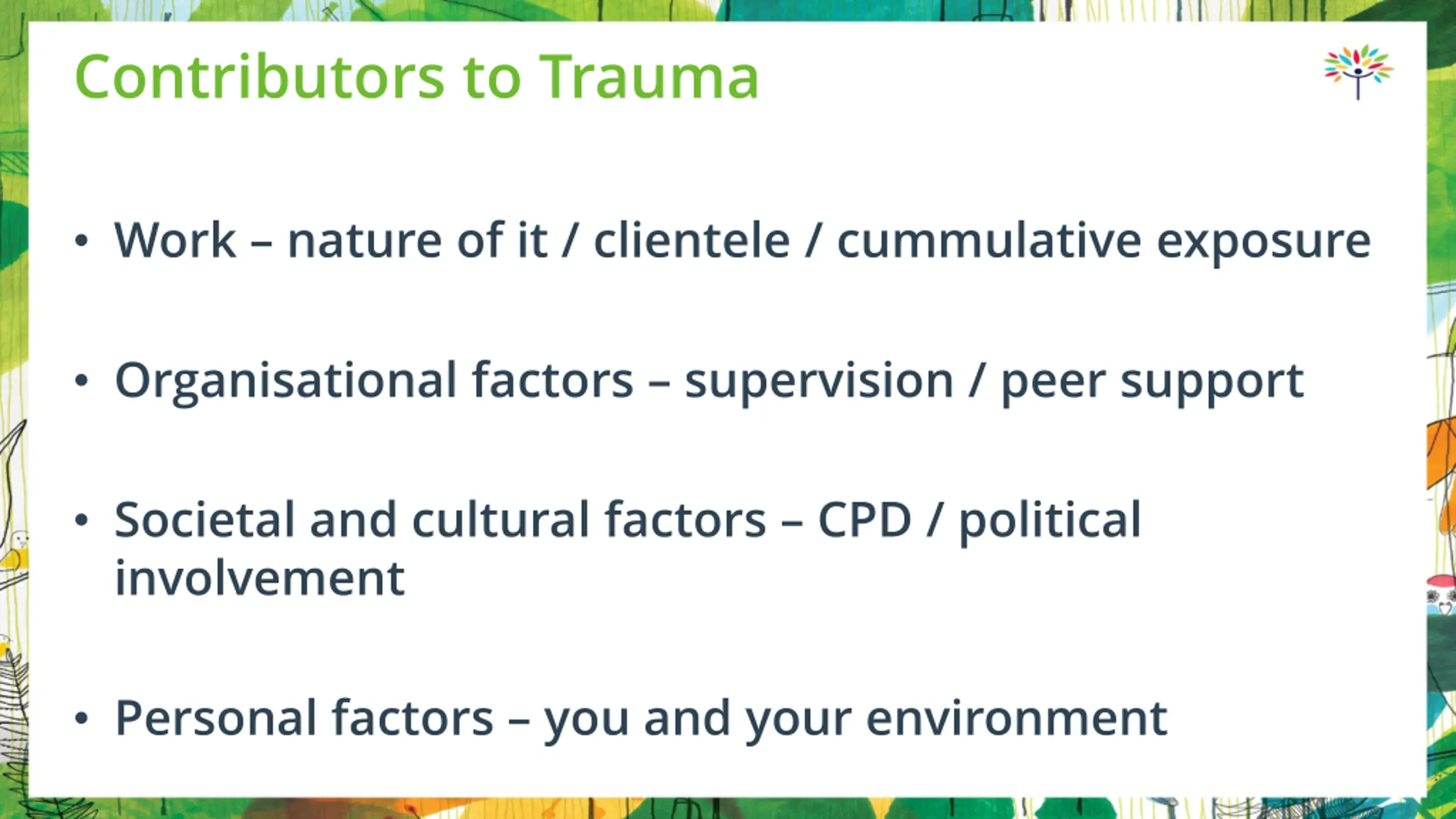 Contributors to Trauma

• Work – nature of it / clientele / cummulative exposure

• Organisational factors – supervision / peer support

• Societal and cultural factors – CPD / political involvement

• Personal factors – you and your environment